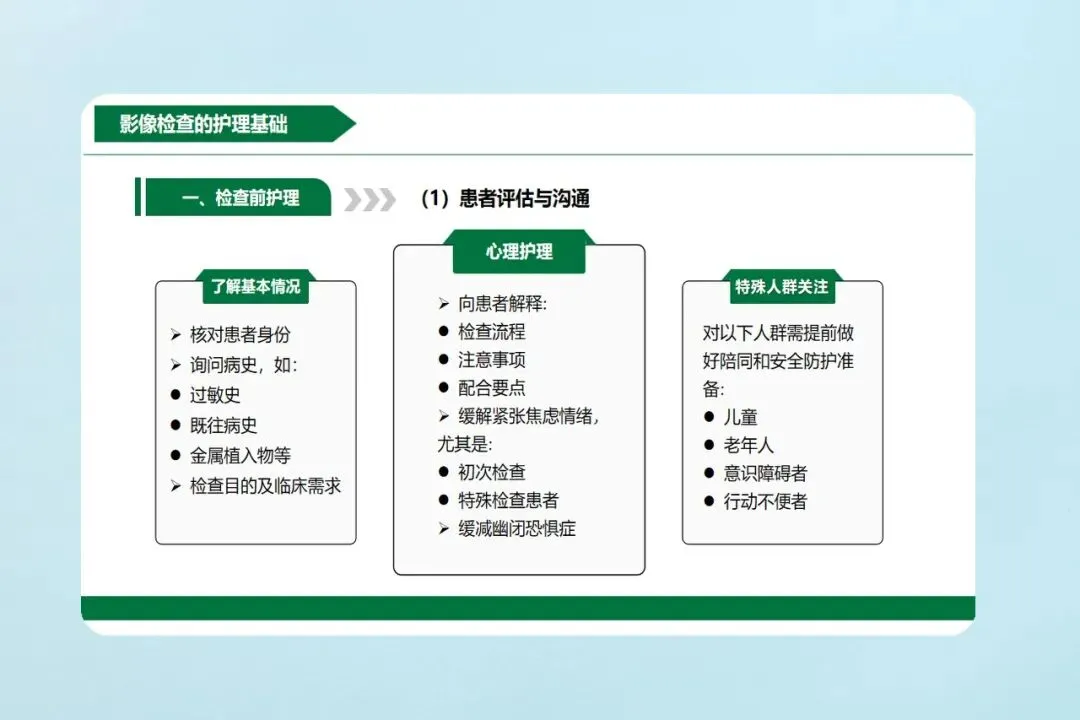 影像检查的护理基础

一、检查前护理

（1）患者评估与沟通

了解基本情况

➢ 核对患者身份
➢ 询问病史，如:
● 过敏史
● 既往病史
● 金属植入物等
➢ 检查目的及临床需求

心理护理

➢ 向患者解释:
● 检查流程
● 注意事项
● 配合要点
➢ 缓解紧张焦虑情绪，尤其是:
● 初次检查
● 特殊检查患者
➢ 缓减幽闭恐惧症

特殊人群关注

对以下人群需提前做好陪同和安全防护准备:
● 儿童
● 老年人
● 意识障碍者
● 行动不便者